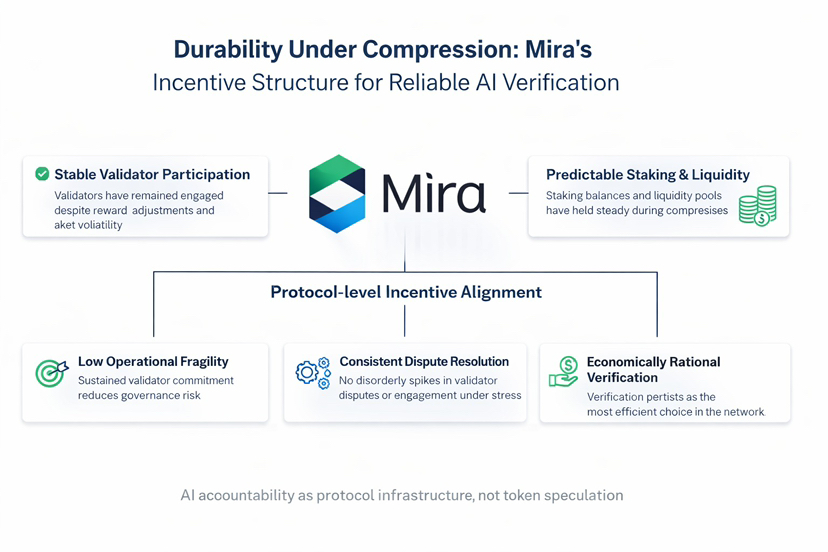 Durability Under Compression: Mira's
Incentive Structure for Reliable AI Verification

Stable Validator Participation
Validators have remained engaged despite reward adjustments and aket voliatility

Mira

Predictable Staking & Liquidity
Staking balances and liquidity pools have held steady during compresises

Protocol-level Incentive Alignment

Low Operational Fragility
Sustained validator commitment reduces governance risk

Consistent Dispute Resolution
No disorderly spikes in validator disputes or engagement under stress

Economically Rational Verification
Verification pertists as the most efficient choice in the network

AI accountability as protocol infrastructure, not token speculation